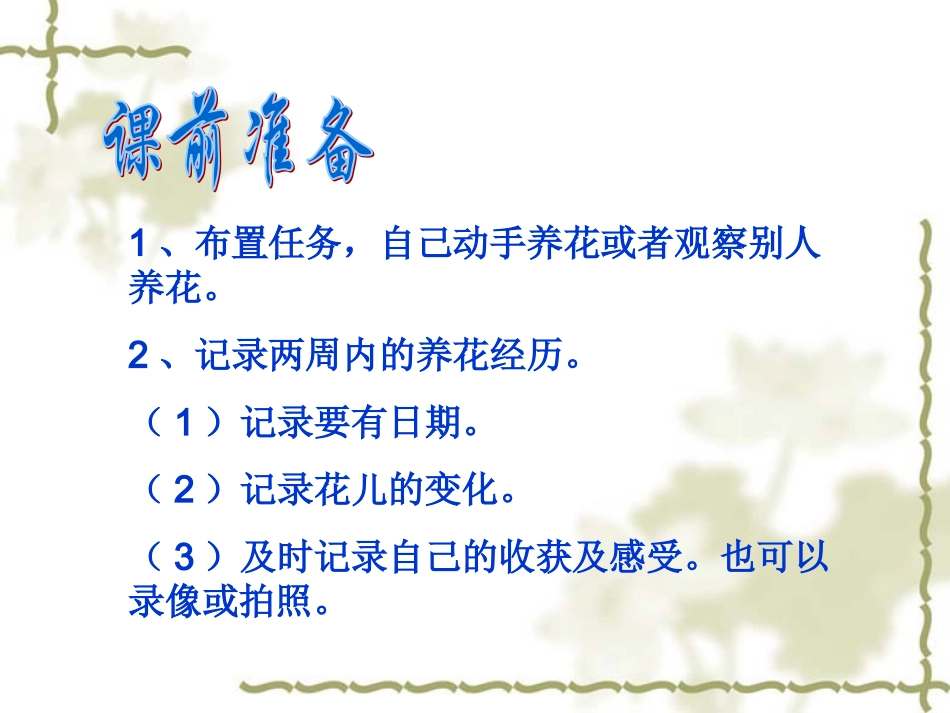 课前准备

1、布置任务，自己动手养花或者观察别人养花。

2、记录两周内的养花经历。

（1）记录要有日期。

（2）记录花儿的变化。

（3）及时记录自己的收获及感受。也可以录像或拍照。